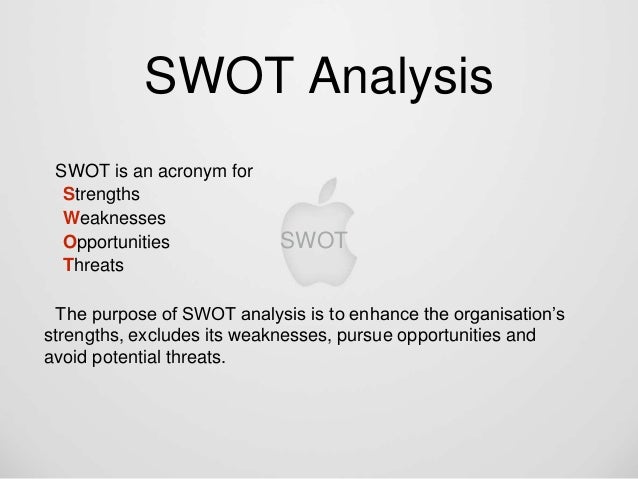 SWOT Analysis

SWOT is an acronym for
Strengths
Weaknesses
Opportunities
Threats

SWOT

The purpose of SWOT analysis is to enhance the organisation's strengths, excludes its weaknesses, pursue opportunities and avoid potential threats.